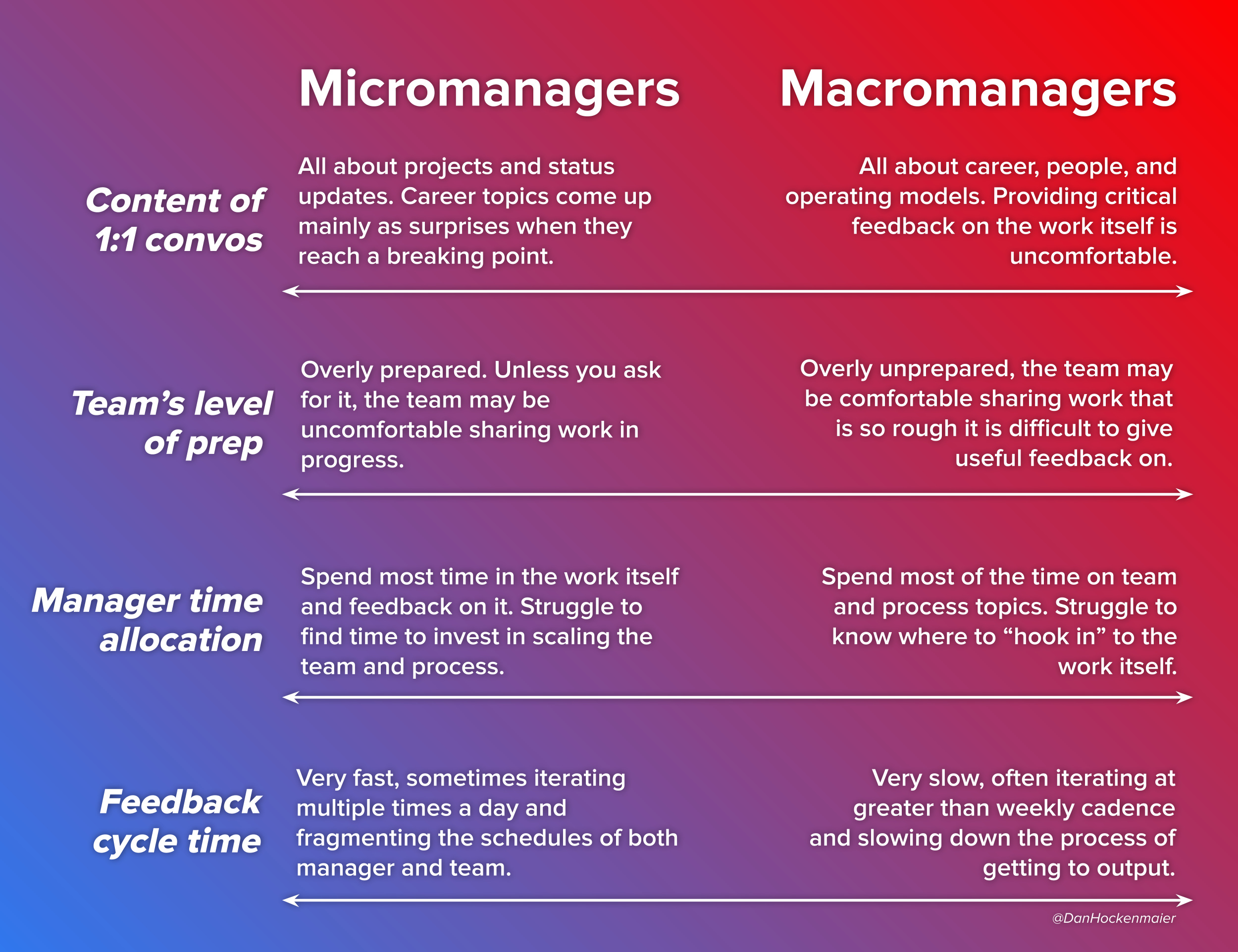 | | Micromanagers | Macromanagers |
|---|---|---|
| Content of 1:1 convos | All about projects and status updates. Career topics come up mainly as surprises when they reach a breaking point. | All about career, people, and operating models. Providing critical feedback on the work itself is uncomfortable. |
| Team's level of prep | Overly prepared. Unless you ask for it, the team may be uncomfortable sharing work in progress. | Overly unprepared, the team may be comfortable sharing work that is so rough it is difficult to give useful feedback on. |
| Manager time allocation | Spend most time in the work itself and feedback on it. Struggle to find time to invest in scaling the team and process. | Spend most of the time on team and process topics. Struggle to know where to "hook in" to the work itself. |
| Feedback cycle time | Very fast, sometimes iterating multiple times a day and fragmenting the schedules of both manager and team. | Very slow, often iterating at greater than weekly cadence and slowing down the process of getting to output. |

@DanHockenmaier